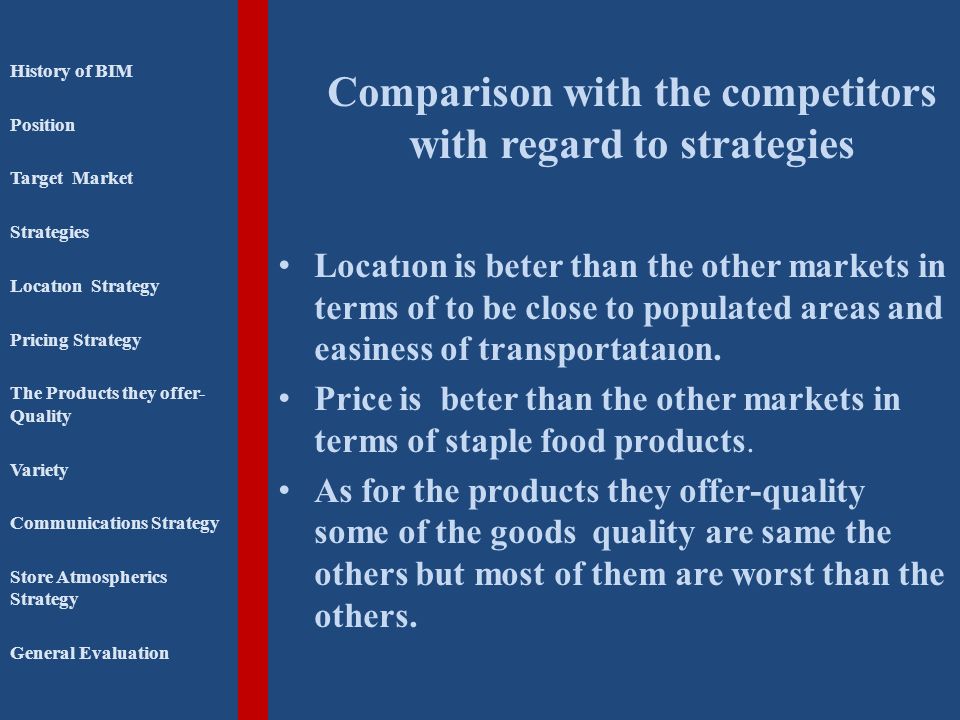 History of BIM

Position

Target Market

Strategies

Locatıon Strategy

Pricing Strategy

The Products they offer-Quality

Variety

Communications Strategy

Store Atmospherics Strategy

General Evaluation

Comparison with the competitors with regard to strategies

• Locatıon is beter than the other markets in terms of to be close to populated areas and easiness of transportataıon.
• Price is beter than the other markets in terms of staple food products.
• As for the products they offer-quality some of the goods quality are same the others but most of them are worst than the others.